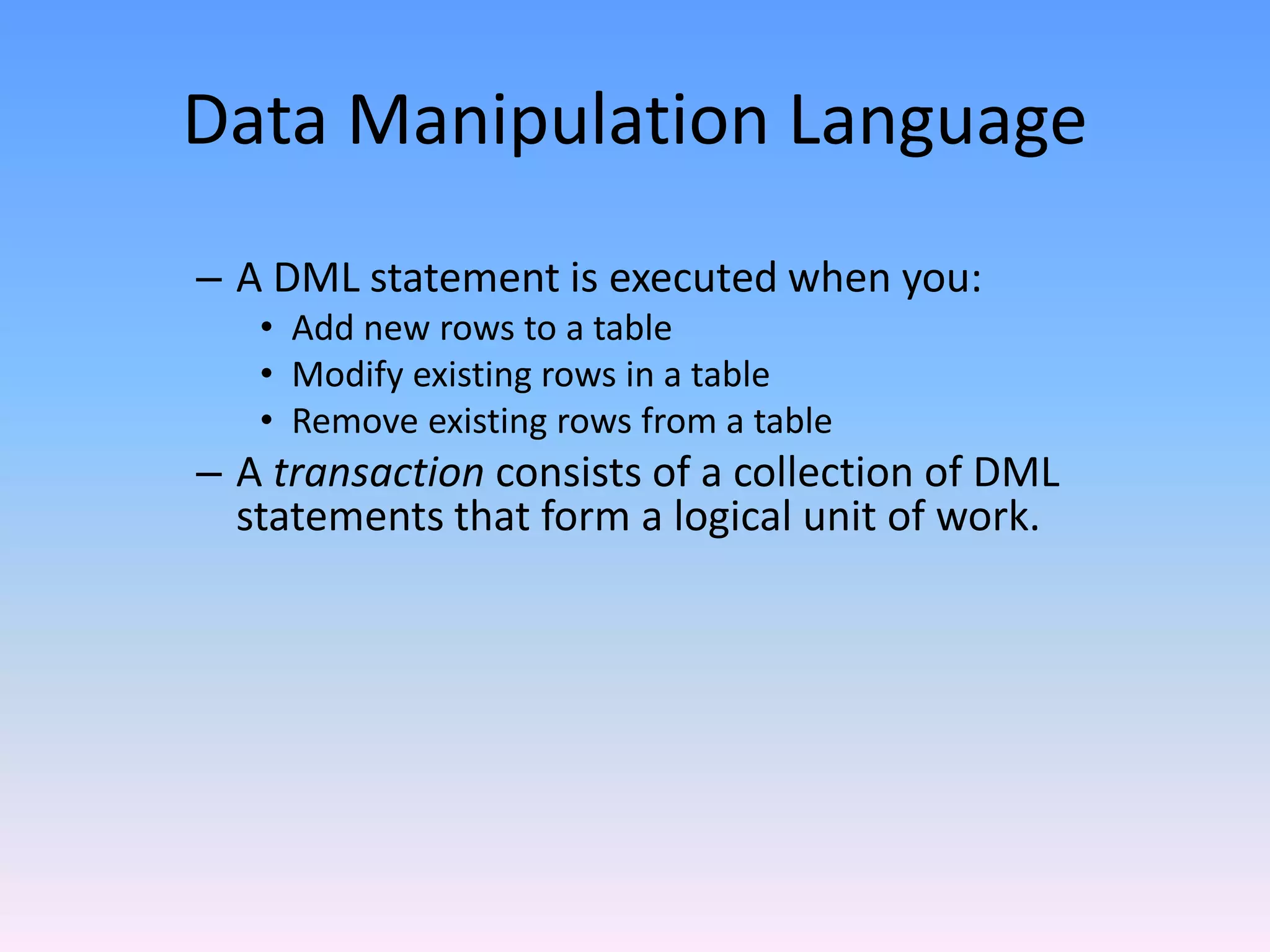 Data Manipulation Language

– A DML statement is executed when you:
  • Add new rows to a table
  • Modify existing rows in a table
  • Remove existing rows from a table
– A transaction consists of a collection of DML statements that form a logical unit of work.